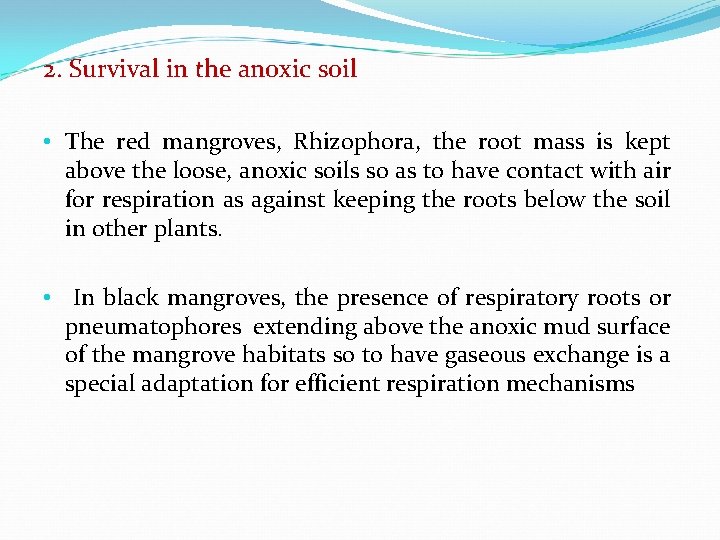 2. Survival in the anoxic soil

• The red mangroves, Rhizophora, the root mass is kept above the loose, anoxic soils so as to have contact with air for respiration as against keeping the roots below the soil in other plants.

• In black mangroves, the presence of respiratory roots or pneumatophores extending above the anoxic mud surface of the mangrove habitats so to have gaseous exchange is a special adaptation for efficient respiration mechanisms